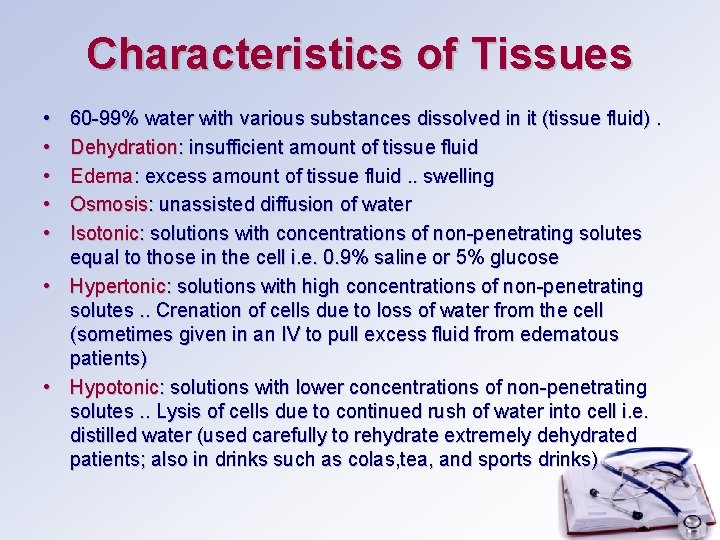 Characteristics of Tissues

• 60-99% water with various substances dissolved in it (tissue fluid) .
• Dehydration: insufficient amount of tissue fluid
• Edema: excess amount of tissue fluid .. swelling
• Osmosis: unassisted diffusion of water
• Isotonic: solutions with concentrations of non-penetrating solutes equal to those in the cell i.e. 0.9% saline or 5% glucose
• Hypertonic: solutions with high concentrations of non-penetrating solutes .. Crenation of cells due to loss of water from the cell (sometimes given in an IV to pull excess fluid from edematous patients)
• Hypotonic: solutions with lower concentrations of non-penetrating solutes .. Lysis of cells due to continued rush of water into cell i.e. distilled water (used carefully to rehydrate extremely dehydrated patients; also in drinks such as colas,tea, and sports drinks)